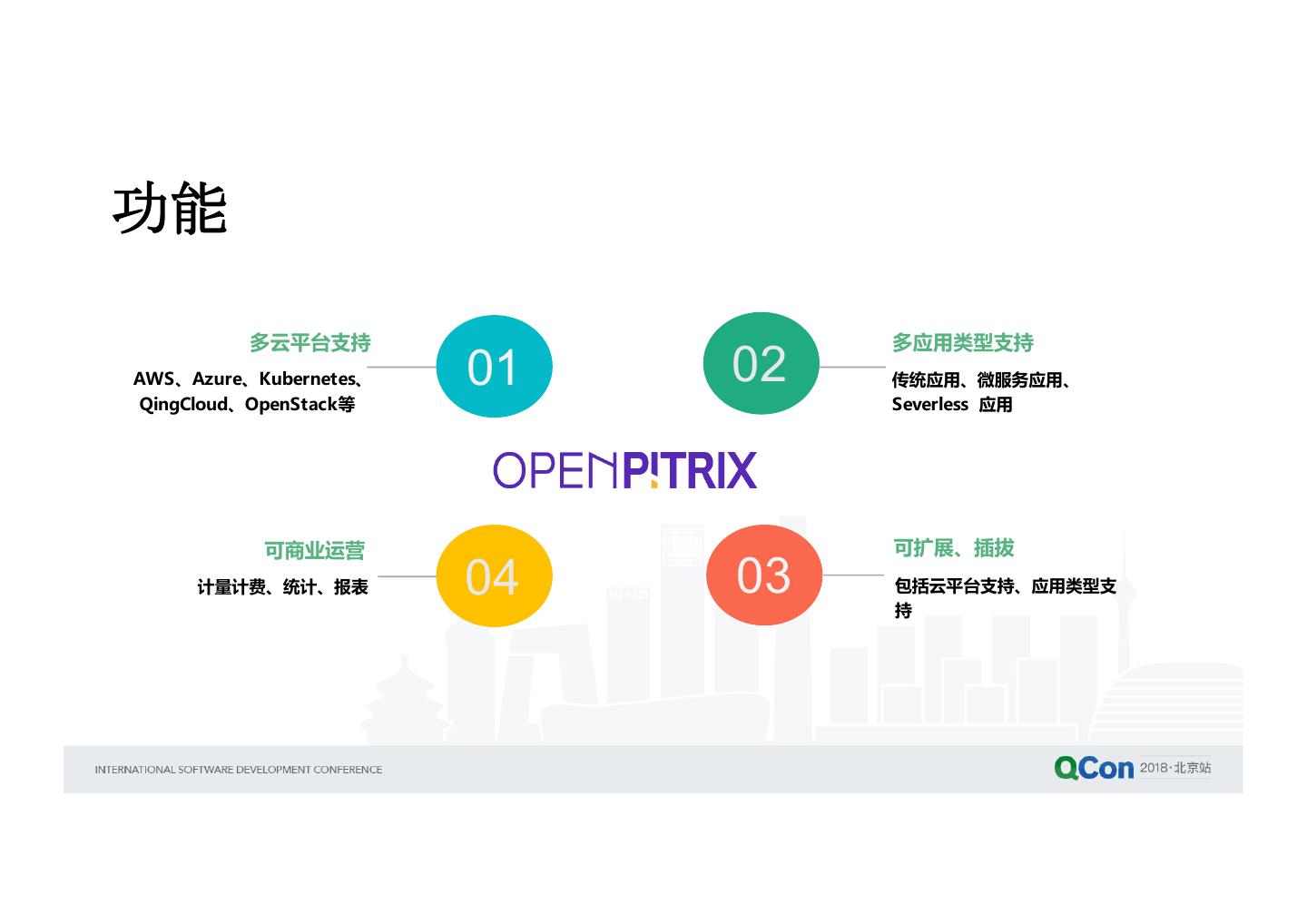 功能

多云平台支持

AWS、Azure、Kubernetes、QingCloud、OpenStack等

01

02

多应用类型支持

传统应用、微服务应用、Severless 应用

OPENPITRIX

可商业运营

计量计费、统计、报表

04

03

可扩展、插拔

包括云平台支持、应用类型支持

INTERNATIONAL SOFTWARE DEVELOPMENT CONFERENCE

QCon 2018·北京站